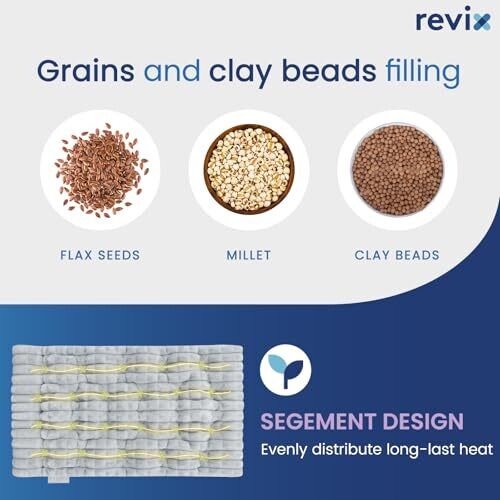 revix

Grains and clay beads filling

FLAX SEEDS

MILLET

CLAY BEADS

SEGEMENT DESIGN

Evenly distribute long-last heat